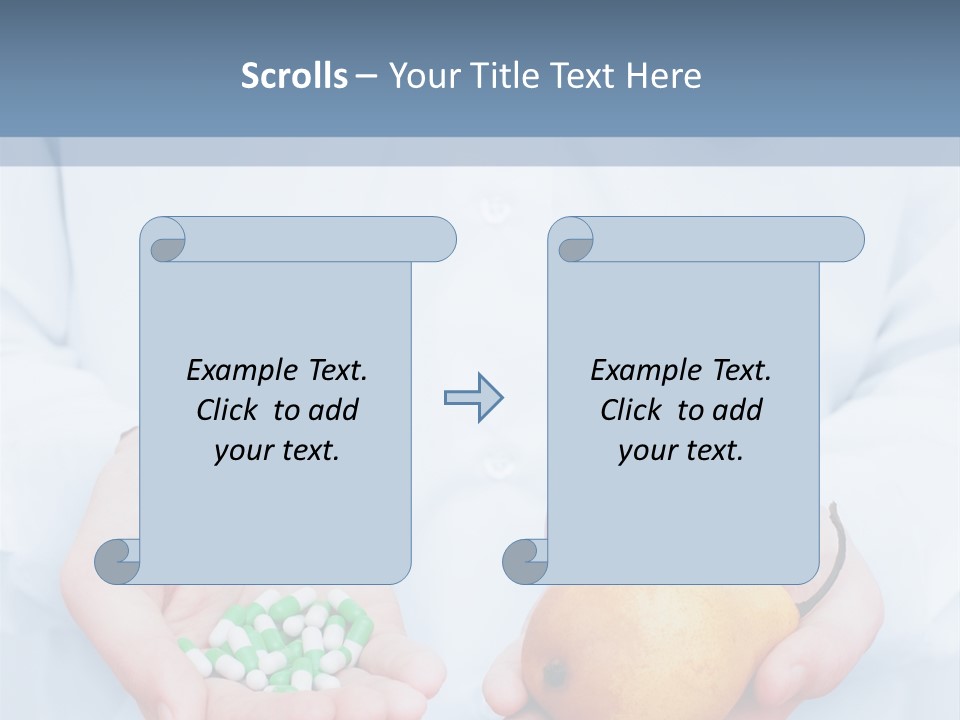 Scrolls – Your Title Text Here

Example Text. Click to add your text.

Example Text. Click to add your text.